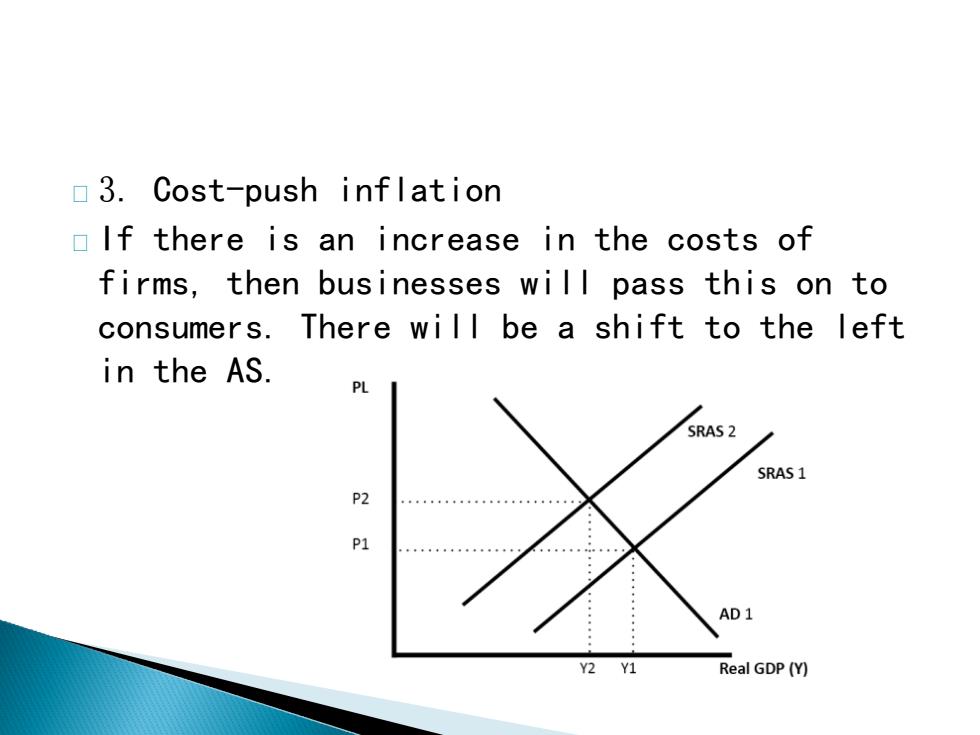 3. Cost-push inflation

If there is an increase in the costs of firms, then businesses will pass this on to consumers. There will be a shift to the left in the AS.

PL
SRAS 2
SRAS 1
P2
P1
AD 1
Y2
Y1
Real GDP (Y)